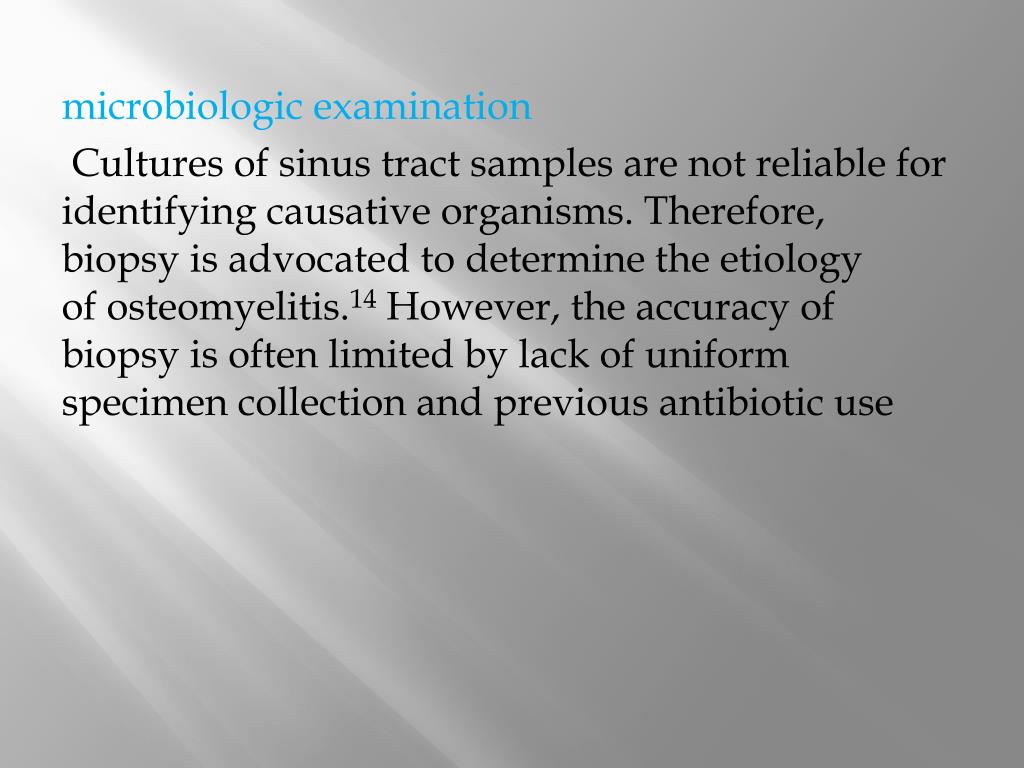 microbiologic examination

Cultures of sinus tract samples are not reliable for identifying causative organisms. Therefore, biopsy is advocated to determine the etiology of osteomyelitis.$^{14}$ However, the accuracy of biopsy is often limited by lack of uniform specimen collection and previous antibiotic use